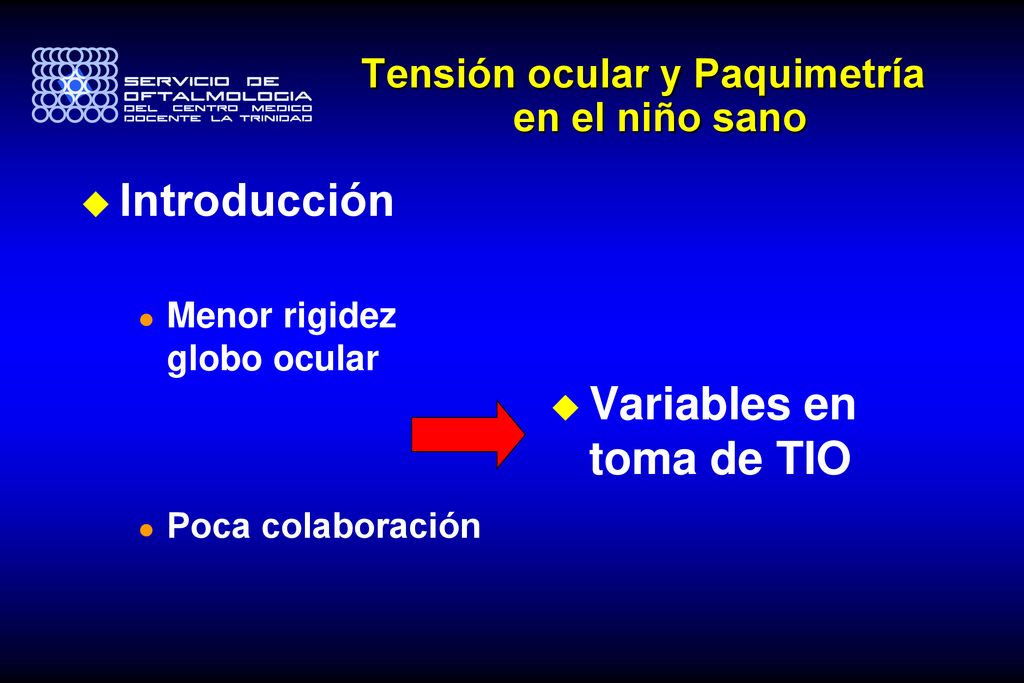 SERVICIO DE OFTALMOLOGIA DEL CENTRO MEDICO DOCENTE LA TRINIDAD

Tensión ocular y Paquimetría en el niño sano

Introducción

Menor rigidez globo ocular

Poca colaboración

Variables en toma de TIO